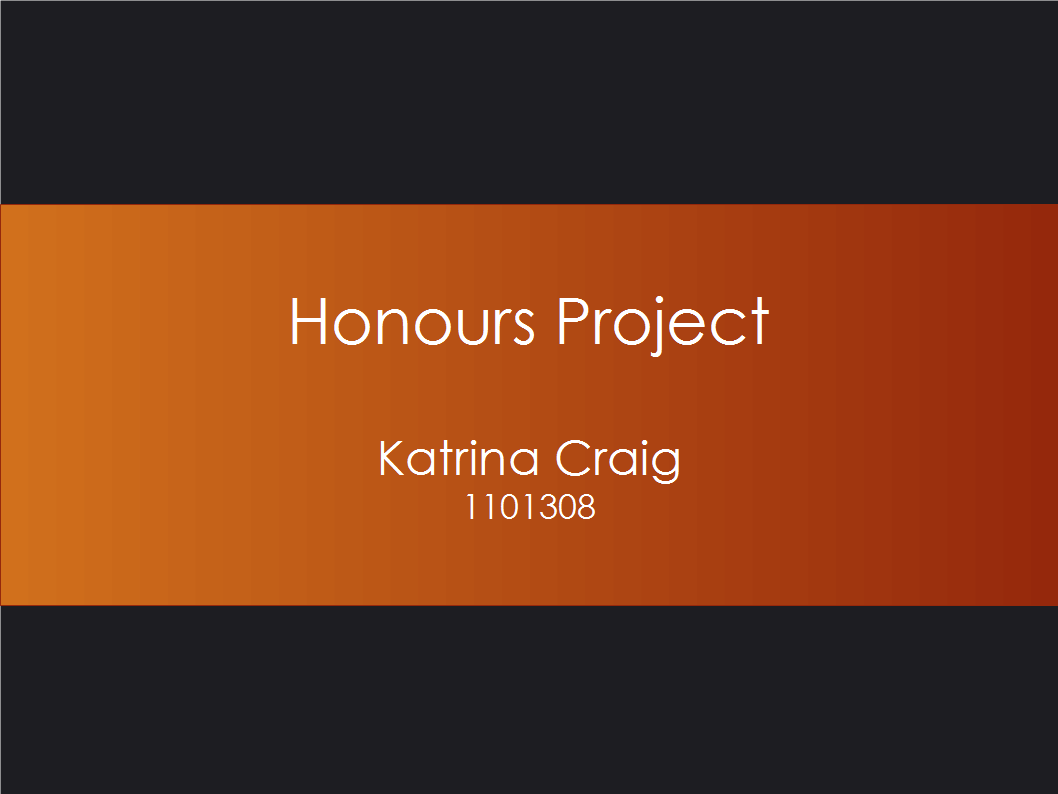 Honours Project

Katrina Craig
1101308